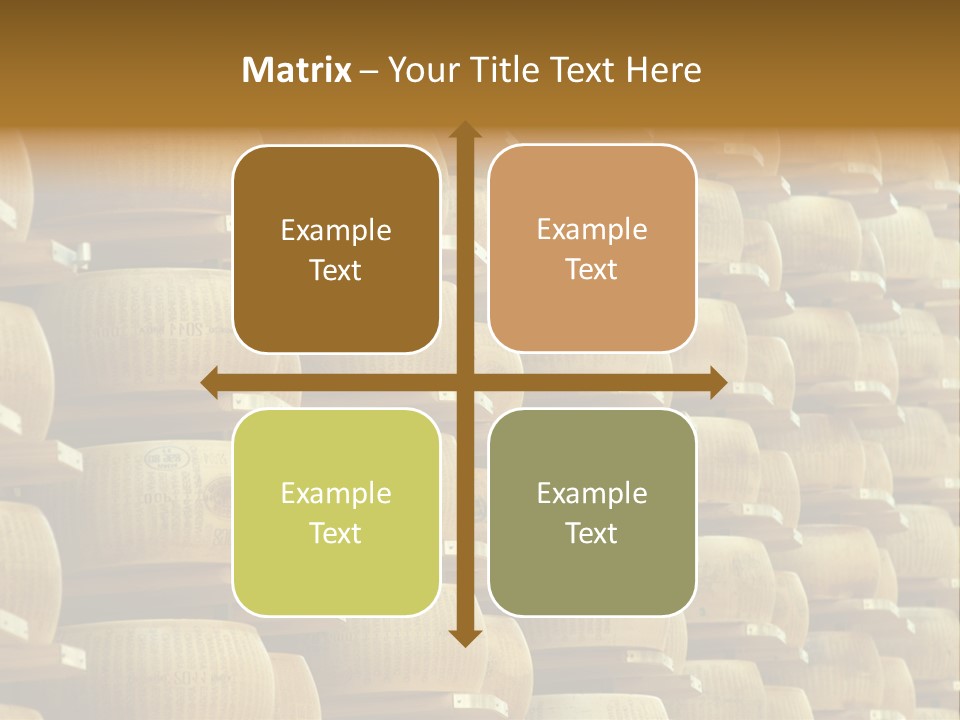 Matrix – Your Title Text Here

Example Text

Example Text

Example Text

Example Text